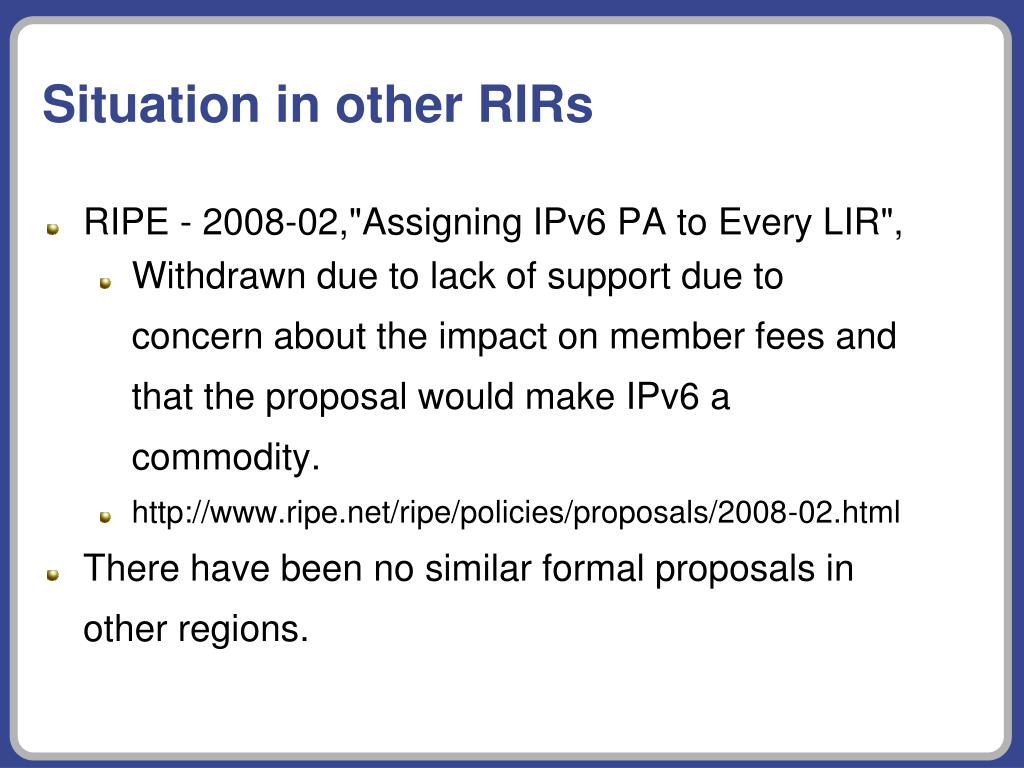 Situation in other RIRs

RIPE - 2008-02,"Assigning IPv6 PA to Every LIR",

Withdrawn due to lack of support due to concern about the impact on member fees and that the proposal would make IPv6 a commodity.

http://www.ripe.net/ripe/policies/proposals/2008-02.html

There have been no similar formal proposals in other regions.